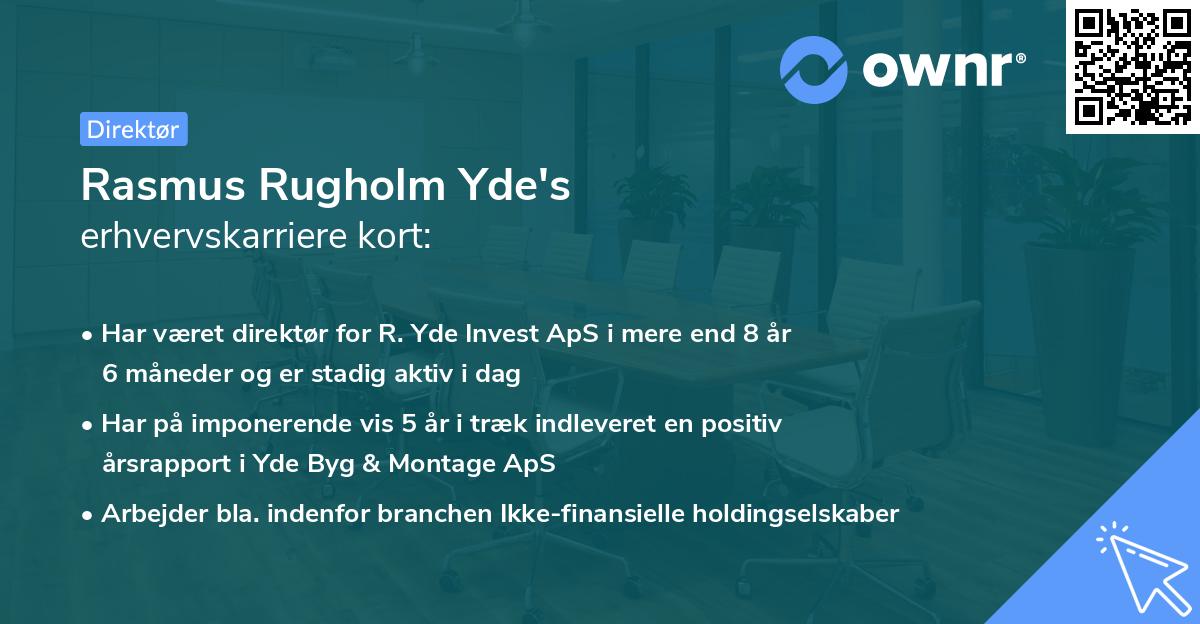 ownr®

Direktør

Rasmus Rugholm Yde's
erhvervskarriere kort:

• Har været direktør for R. Yde Invest ApS i mere end 8 år 6 måneder og er stadig aktiv i dag

• Har på imponerende vis 5 år i træk indleveret en positiv årsrapport i Yde Byg & Montage ApS

• Arbejder bla. indenfor branchen Ikke-finansielle holdingselskaber